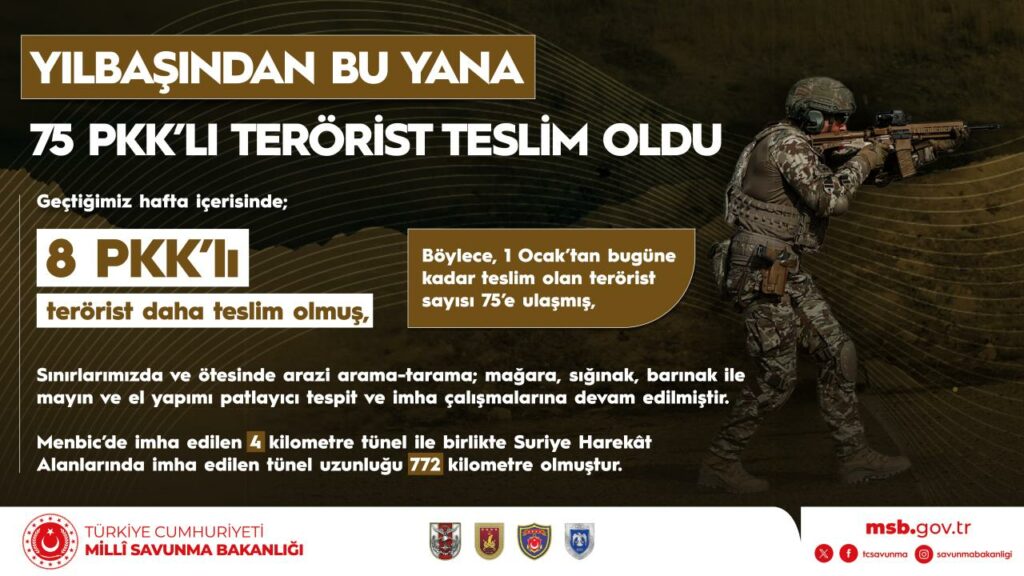 YILBAŞINDAN BU YANA

75 PKK'LI TERÖRİST TESLİM OLDU

Geçtiğimiz hafta içerisinde;

8 PKK'lı

terörist daha teslim olmuş,

Böylece, 1 Ocak'tan bugüne kadar teslim olan terörist sayısı 75'e ulaşmış,

Sınırlarımızda ve ötesinde arazi arama-tarama; mağara, sığınak, barınak ile mayın ve el yapımı patlayıcı tespit ve imha çalışmalarına devam edilmiştir.

Menbic'de imha edilen 4 kilometre tünel ile birlikte Suriye Harekât Alanlarında imha edilen tünel uzunluğu 772 kilometre olmuştur.

TÜRKİYE CUMHURİYETİ
MİLLÎ SAVUNMA BAKANLIĞI

msb.gov.tr

tcsavunma savunmabakanligi